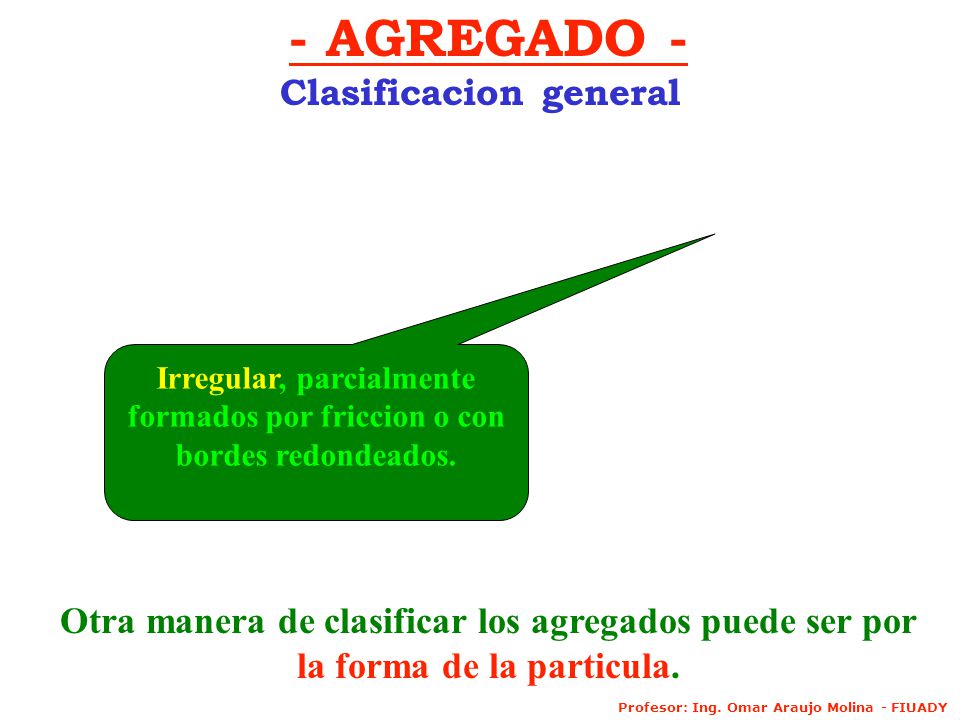 - AGREGADO -
Clasificacion general

Irregular, parcialmente formados por friccion o con bordes redondeados.

Otra manera de clasificar los agregados puede ser por la forma de la particula.

Profesor: Ing. Omar Araujo Molina - FIUADY